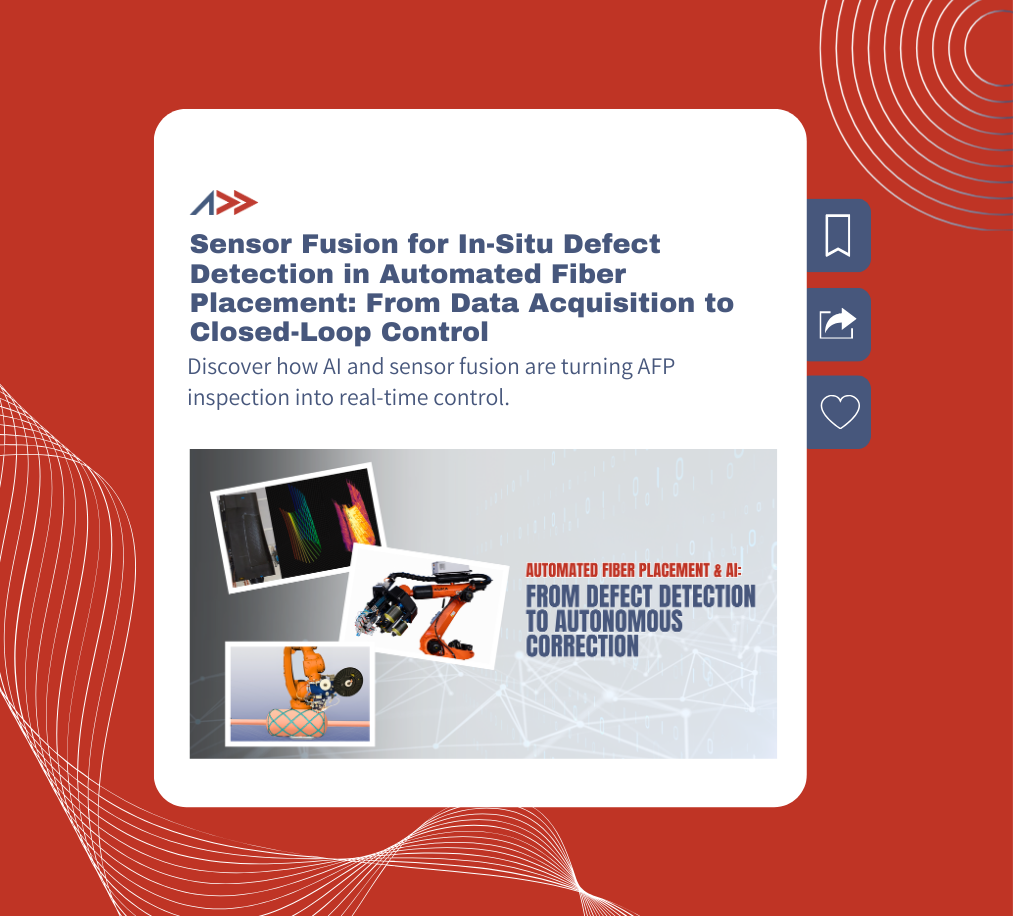 Sensor Fusion for In-Situ Defect Detection in Automated Fiber Placement: From Data Acquisition to Closed-Loop Control

Discover how AI and sensor fusion are turning AFP inspection into real-time control.

AUTOMATED FIBER PLACEMENT & AI:
FROM DEFECT DETECTION TO AUTONOMOUS CORRECTION